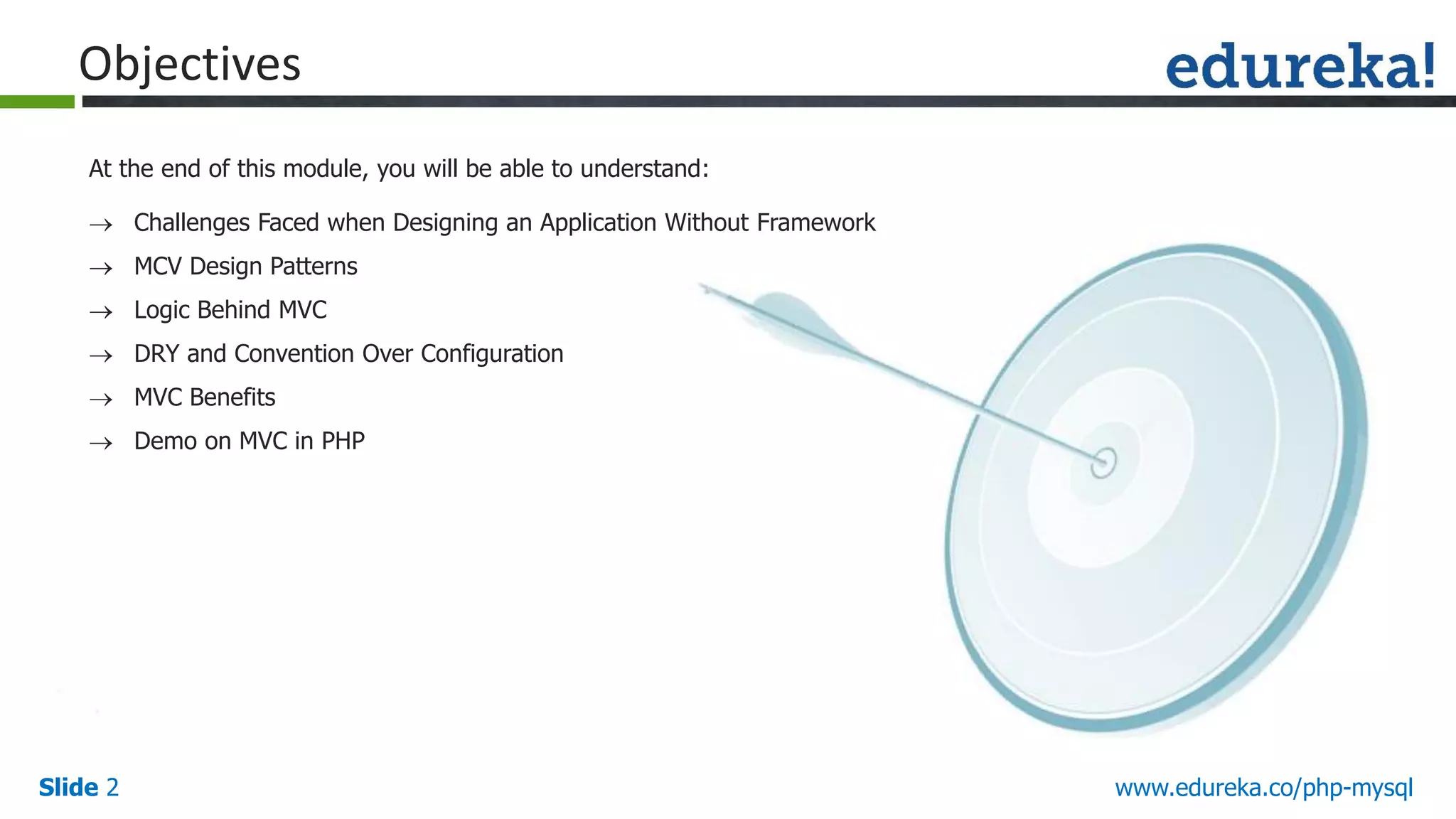 Objectives

edureka!

At the end of this module, you will be able to understand:

→ Challenges Faced when Designing an Application Without Framework

→ MCV Design Patterns

→ Logic Behind MVC

→ DRY and Convention Over Configuration

→ MVC Benefits

→ Demo on MVC in PHP

Slide 2

www.edureka.co/php-mysql